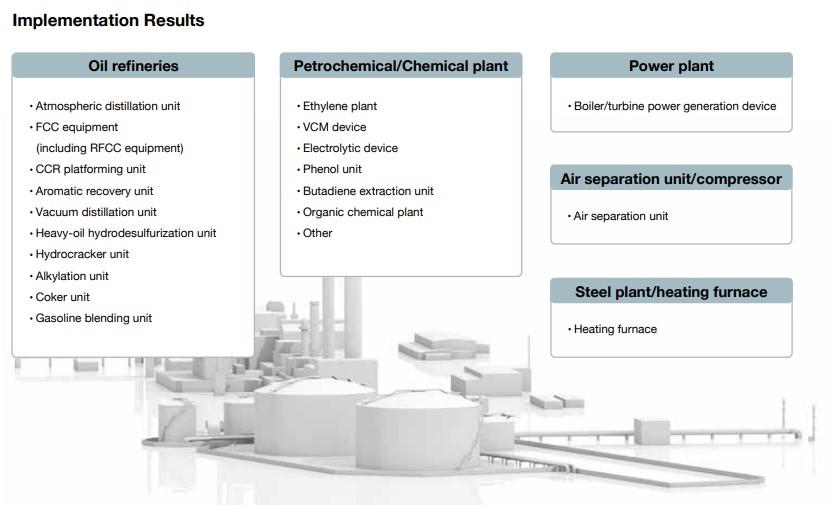 Implementation Results

Oil refineries

• Atmospheric distillation unit
• FCC equipment (including RFCC equipment)
• CCR platforming unit
• Aromatic recovery unit
• Vacuum distillation unit
• Heavy-oil hydrodesulfurization unit
• Hydrocracker unit
• Alkylation unit
• Coker unit
• Gasoline blending unit

Petrochemical/Chemical plant

• Ethylene plant
• VCM device
• Electrolytic device
• Phenol unit
• Butadiene extraction unit
• Organic chemical plant
• Other

Power plant

• Boiler/turbine power generation device

Air separation unit/compressor

• Air separation unit

Steel plant/heating furnace

• Heating furnace